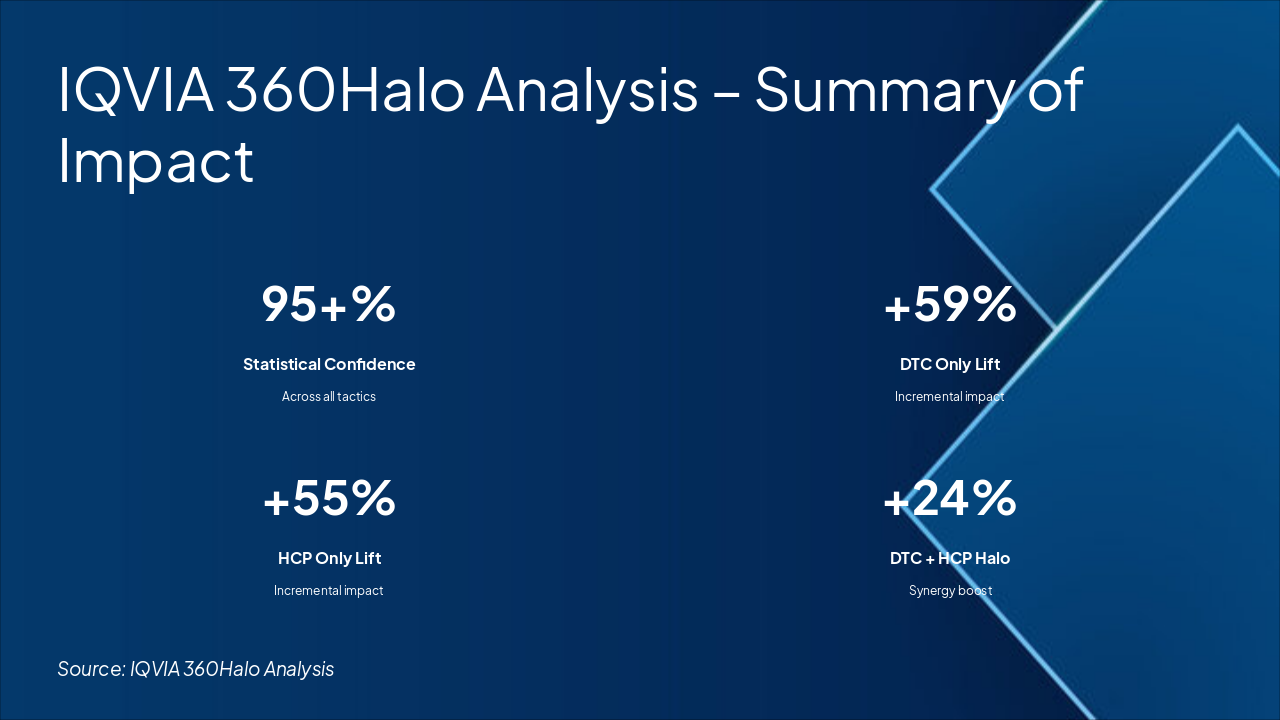 IQVIA 360Halo Analysis – Summary of Impact

95+%

Statistical Confidence

Across all tactics

+59%

DTC Only Lift

Incremental impact

+55%

HCP Only Lift

Incremental impact

+24%

DTC + HCP Halo

Synergy boost

Source: IQVIA 360Halo Analysis